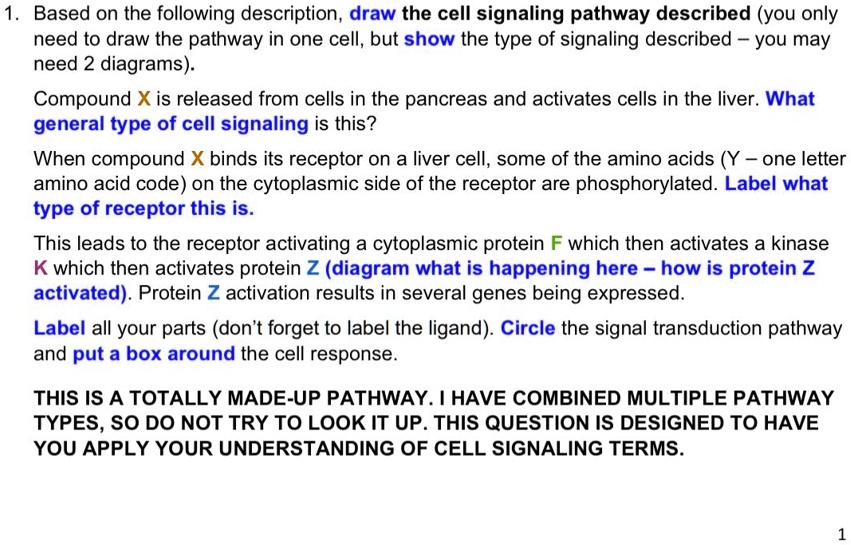 1. Based on the following description, draw the cell signaling pathway described (you only need to draw the pathway in one cell, but show the type of signaling described – you may need 2 diagrams).

Compound X is released from cells in the pancreas and activates cells in the liver. What general type of cell signaling is this?

When compound X binds its receptor on a liver cell, some of the amino acids (Y – one letter amino acid code) on the cytoplasmic side of the receptor are phosphorylated. Label what type of receptor this is.

This leads to the receptor activating a cytoplasmic protein F which then activates a kinase K which then activates protein Z (diagram what is happening here – how is protein Z activated). Protein Z activation results in several genes being expressed.

Label all your parts (don't forget to label the ligand). Circle the signal transduction pathway and put a box around the cell response.

THIS IS A TOTALLY MADE-UP PATHWAY. I HAVE COMBINED MULTIPLE PATHWAY TYPES, SO DO NOT TRY TO LOOK IT UP. THIS QUESTION IS DESIGNED TO HAVE YOU APPLY YOUR UNDERSTANDING OF CELL SIGNALING TERMS.

1